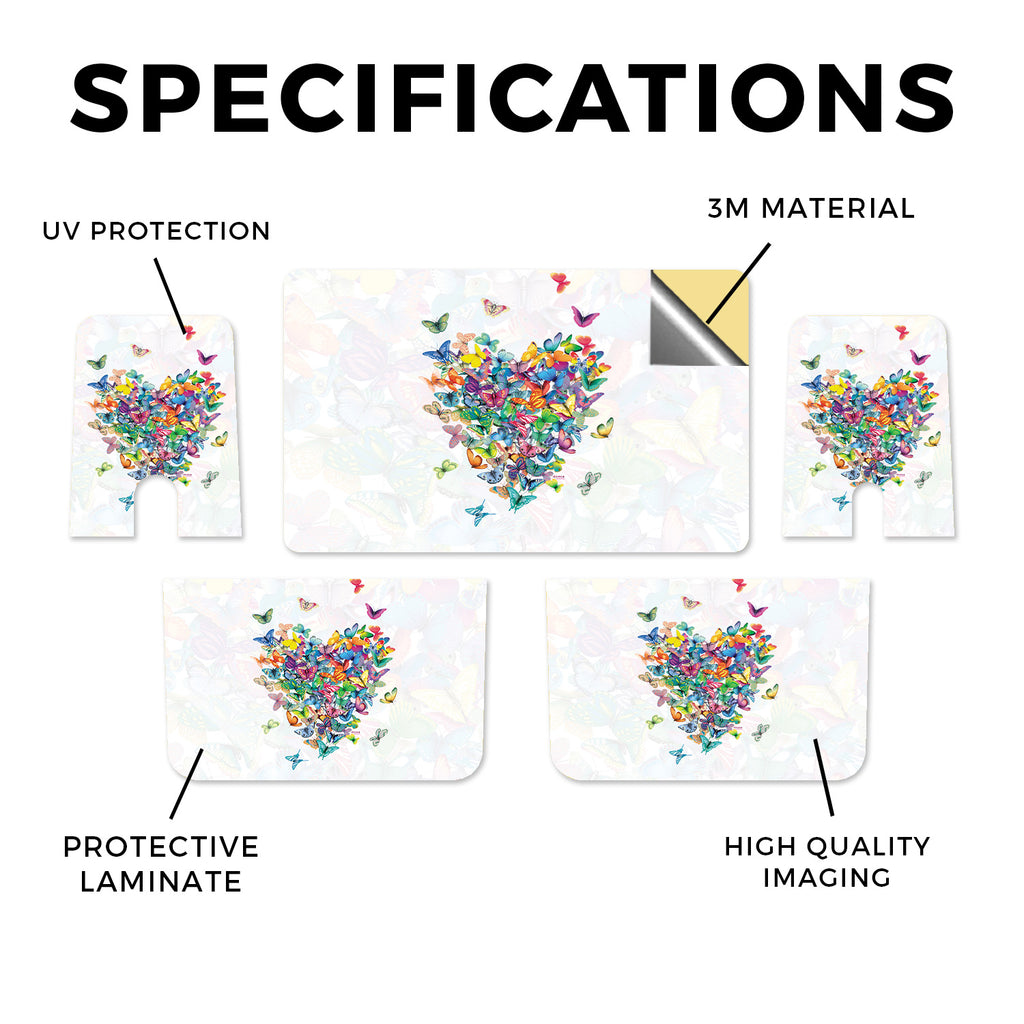 SPECIFICATIONS

UV PROTECTION

3M MATERIAL

PROTECTIVE LAMINATE

HIGH QUALITY IMAGING